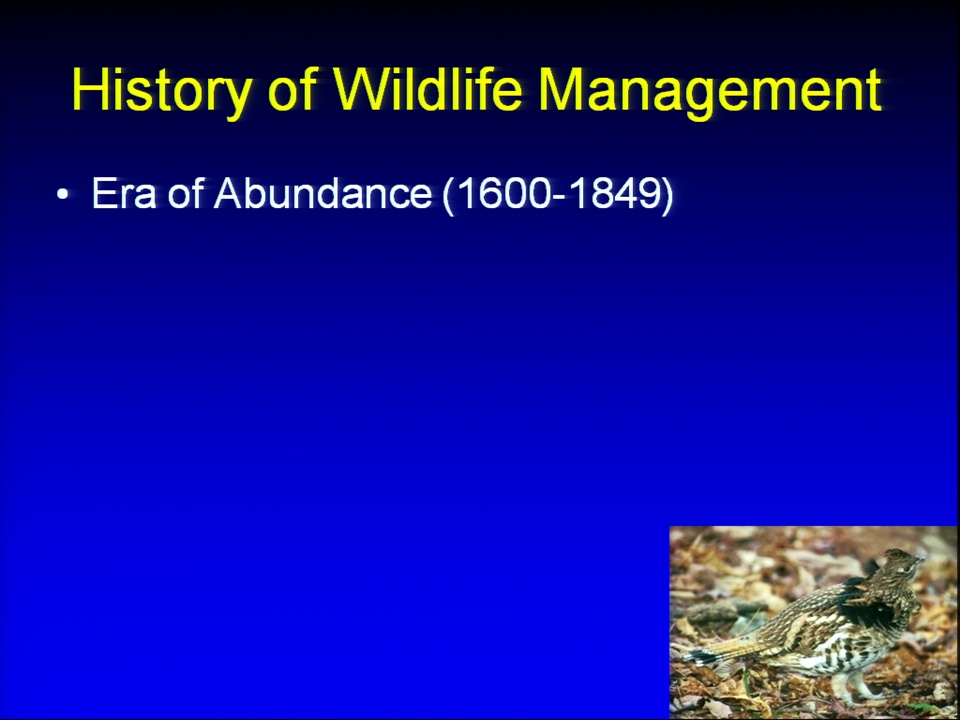 History of Wildlife Management

• Era of Abundance (1600-1849)